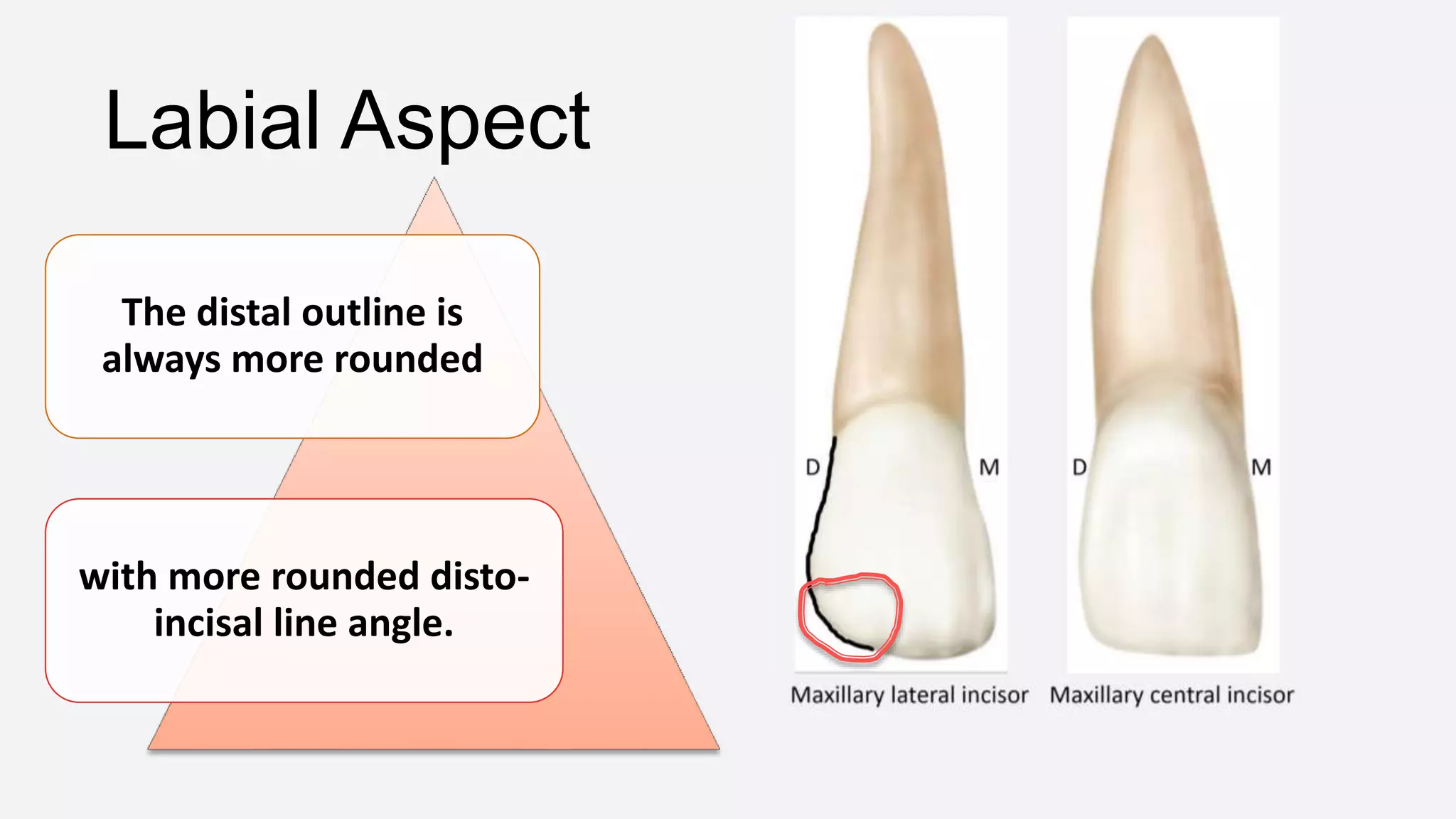 Labial Aspect

The distal outline is always more rounded

with more rounded disto-incisal line angle.

D M D M

Maxillary lateral incisor Maxillary central incisor